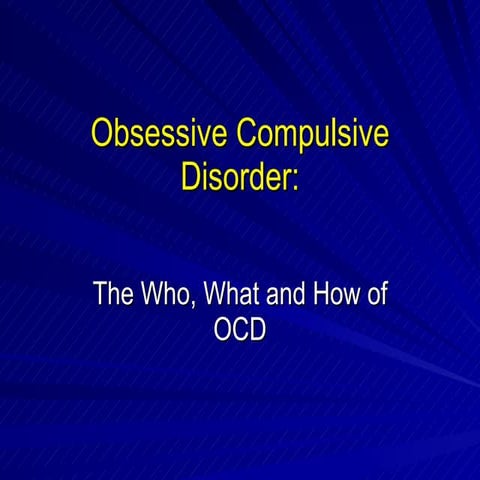 Obsessive Compulsive Disorder:

The Who, What and How of OCD